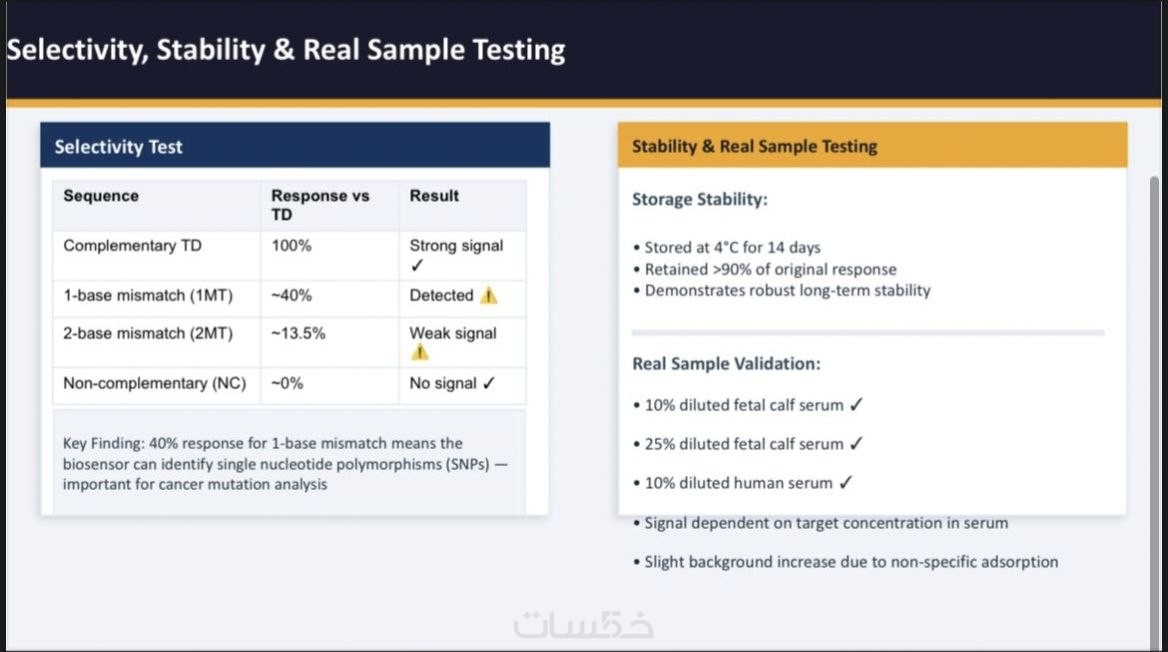 Selectivity, Stability & Real Sample Testing

Selectivity Test

| Sequence | Response vs TD | Result |
|---|---|---|
| Complementary TD | 100% | Strong signal ✓ |
| 1-base mismatch (1MT) | ~40% | Detected ⚠️ |
| 2-base mismatch (2MT) | ~13.5% | Weak signal ⚠️ |
| Non-complementary (NC) | ~0% | No signal ✓ |

Key Finding: 40% response for 1-base mismatch means the biosensor can identify single nucleotide polymorphisms (SNPs) — important for cancer mutation analysis

Stability & Real Sample Testing

Storage Stability:

• Stored at 4°C for 14 days
• Retained >90% of original response
• Demonstrates robust long-term stability

Real Sample Validation:

• 10% diluted fetal calf serum ✓

• 25% diluted fetal calf serum ✓

• 10% diluted human serum ✓

• Signal dependent on target concentration in serum

• Slight background increase due to non-specific adsorption

خمسات